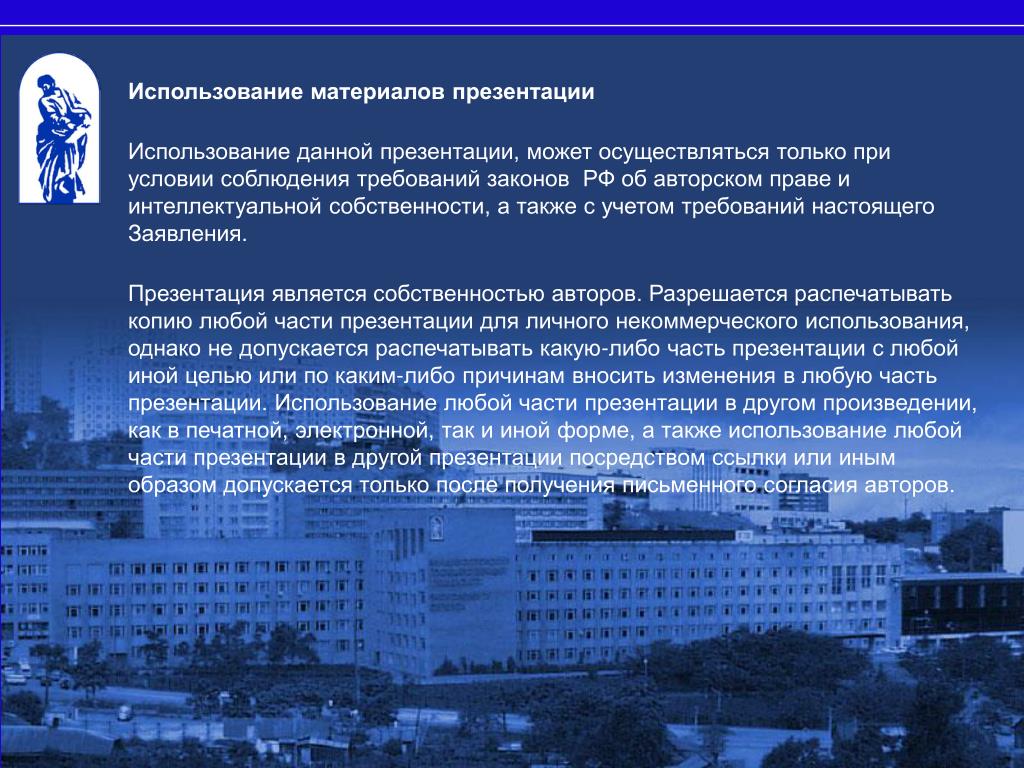 Использование материалов презентации

Использование данной презентации, может осуществляться только при условии соблюдения требований законов  РФ об авторском праве и интеллектуальной собственности, а также с учетом требований настоящего Заявления.

Презентация является собственностью авторов. Разрешается распечатывать копию любой части презентации для личного некоммерческого использования, однако не допускается распечатывать какую-либо часть презентации с любой иной целью или по каким-либо причинам вносить изменения в любую часть презентации. Использование любой части презентации в другом произведении, как в печатной, электронной, так и иной форме, а также использование любой части презентации в другой презентации посредством ссылки или иным образом допускается только после получения письменного согласия авторов.